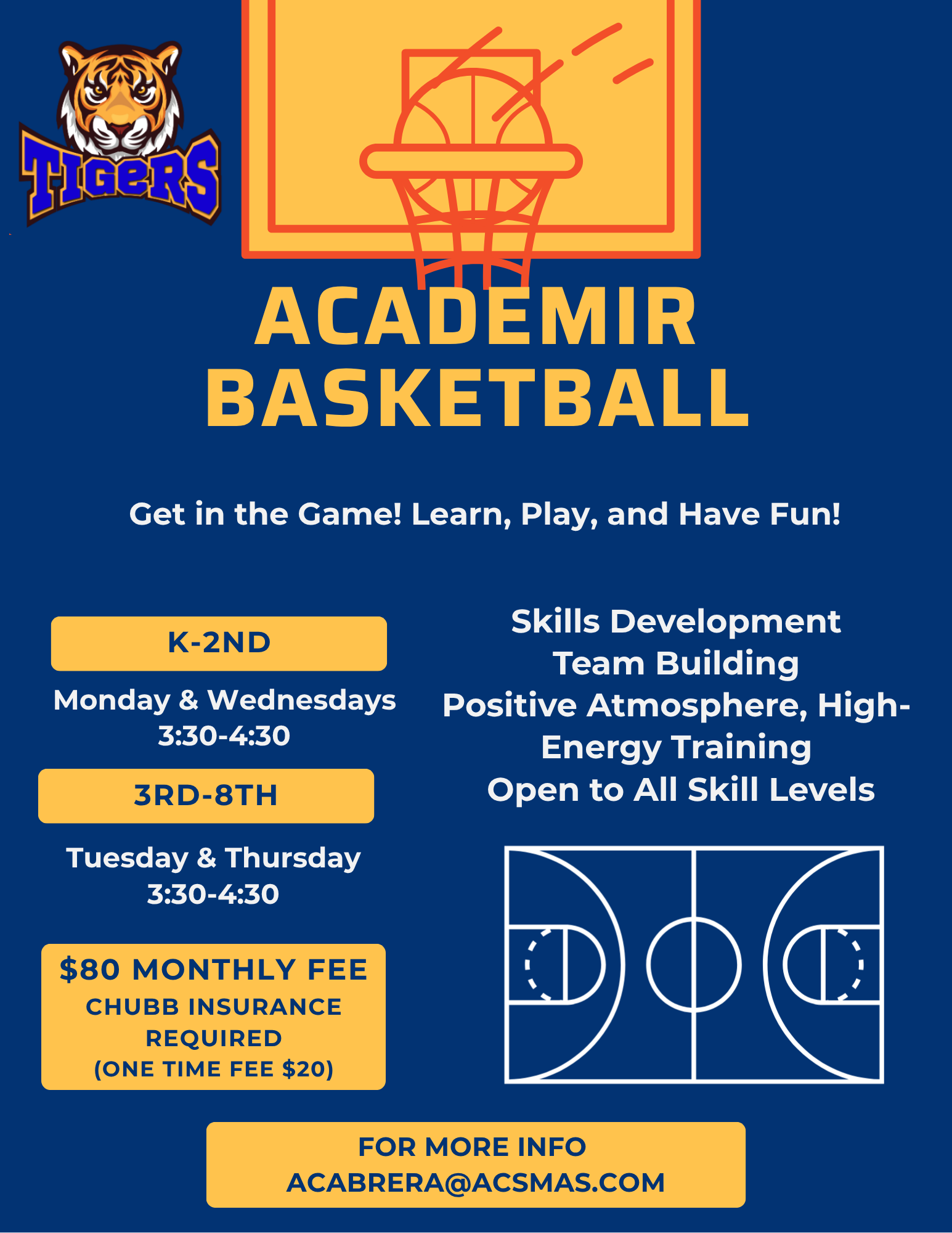 TIGERS

ACADEMIR BASKETBALL

Get in the Game! Learn, Play, and Have Fun!

K-2ND

Monday & Wednesdays
3:30-4:30

3RD-8TH

Tuesday & Thursday
3:30-4:30

$80 MONTHLY FEE
CHUBB INSURANCE REQUIRED
(ONE TIME FEE $20)

Skills Development
Team Building
Positive Atmosphere, High-Energy Training
Open to All Skill Levels

FOR MORE INFO
ACABRERA@ACSMAS.COM